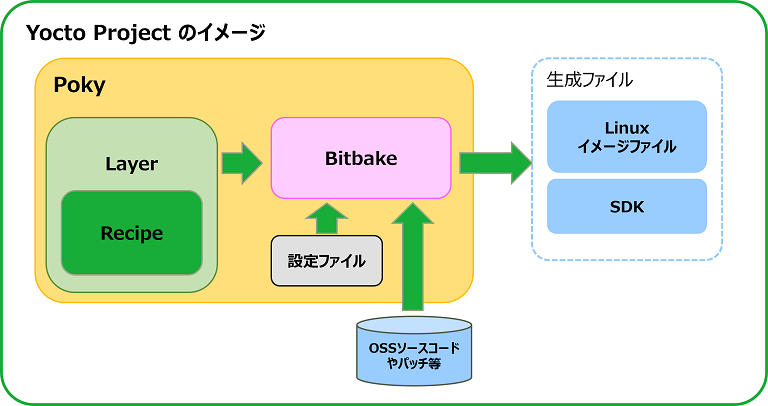 Yocto Project のイメージ

Poky

Layer

Recipe

Bitbake

設定ファイル

OSSソースコードやパッチ等

生成ファイル

Linux イメージファイル

SDK